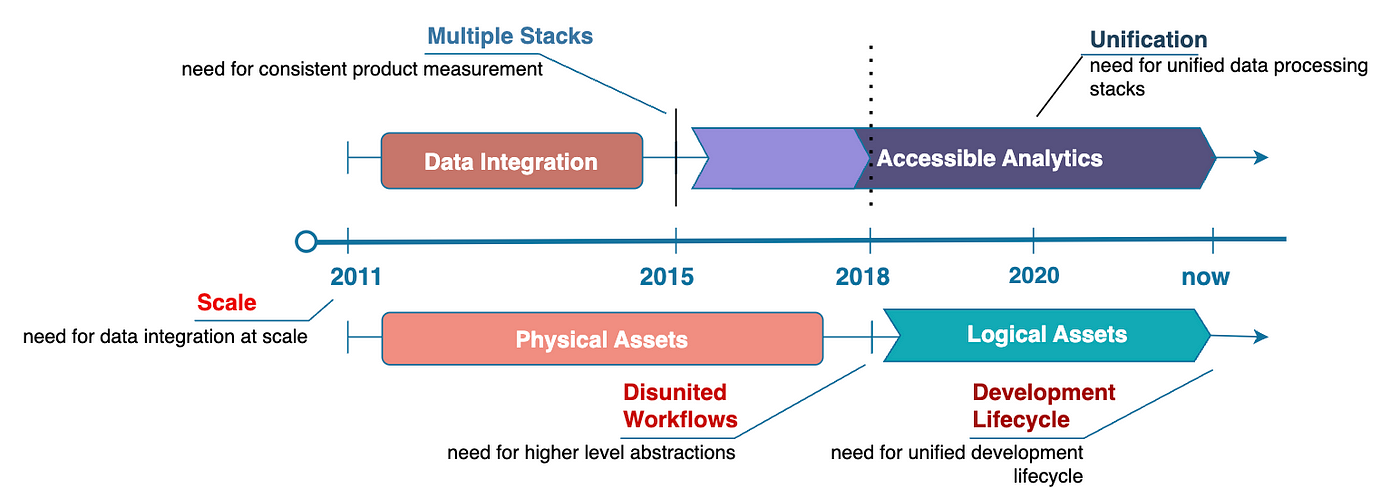 Multiple Stacks
need for consistent product measurement

Unification
need for unified data processing stacks

Data Integration

Accessible Analytics

2011

2015

2018

2020

now

Scale
need for data integration at scale

Physical Assets

Logical Assets

Disunited Workflows
need for higher level abstractions

Development Lifecycle
need for unified development lifecycle